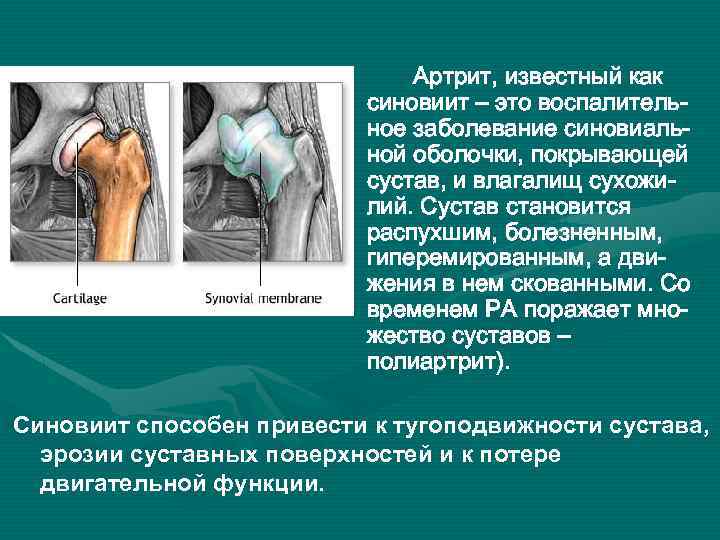 Cartilage

Synovial membrane

Артрит, известный как синовиит – это воспалительное заболевание синовиальной оболочки, покрывающей сустав, и влагалищ сухожилий. Сустав становится распухшим, болезненным, гиперемированным, а движения в нем скованными. Со временем РА поражает множество суставов – полиартрит).

Синовиит способен привести к тугоподвижности сустава, эрозии суставных поверхностей и к потере двигательной функции.